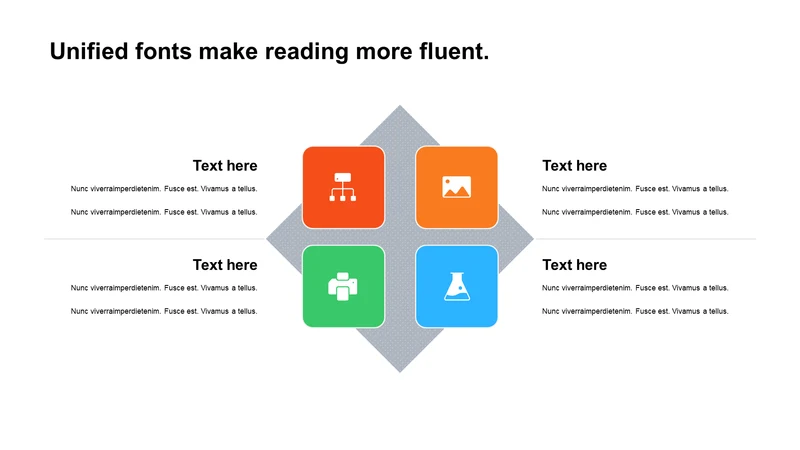 Unified fonts make reading more fluent.

Text here

Nunc viverraimperdietenim. Fusce est. Vivamus a tellus.

Nunc viverraimperdietenim. Fusce est. Vivamus a tellus.

Text here

Nunc viverraimperdietenim. Fusce est. Vivamus a tellus.

Nunc viverraimperdietenim. Fusce est. Vivamus a tellus.

Text here

Nunc viverraimperdietenim. Fusce est. Vivamus a tellus.

Nunc viverraimperdietenim. Fusce est. Vivamus a tellus.

Text here

Nunc viverraimperdietenim. Fusce est. Vivamus a tellus.

Nunc viverraimperdietenim. Fusce est. Vivamus a tellus.